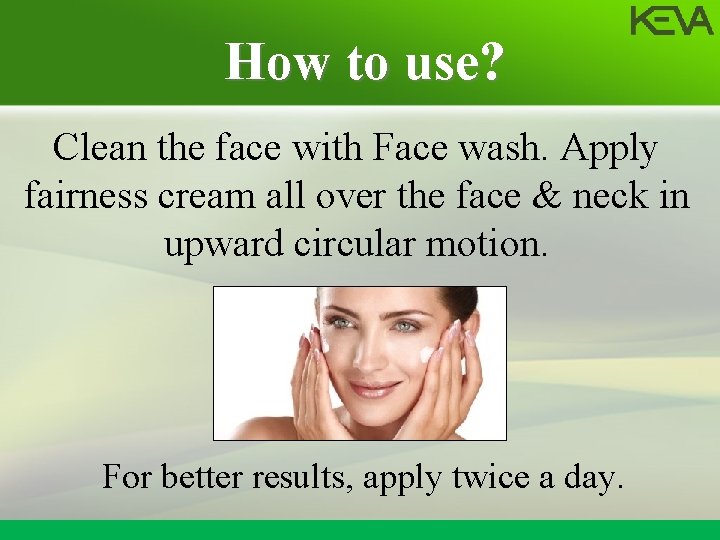 KEVA

How to use?

Clean the face with Face wash. Apply fairness cream all over the face & neck in upward circular motion.

For better results, apply twice a day.